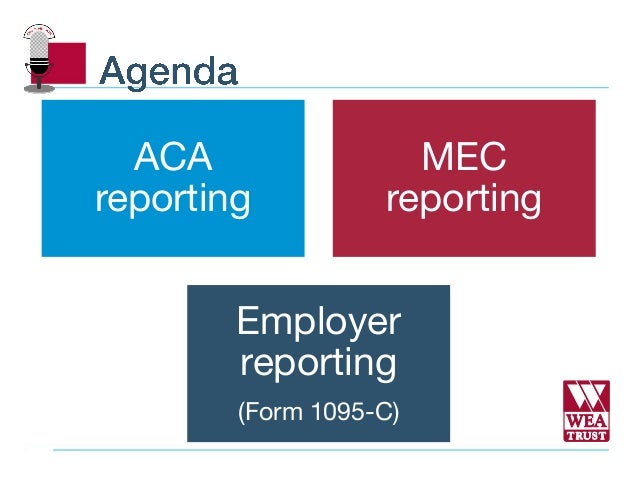 Agenda

ACA reporting

MEC reporting

Employer reporting
(Form 1095-C)

WEA TRUST